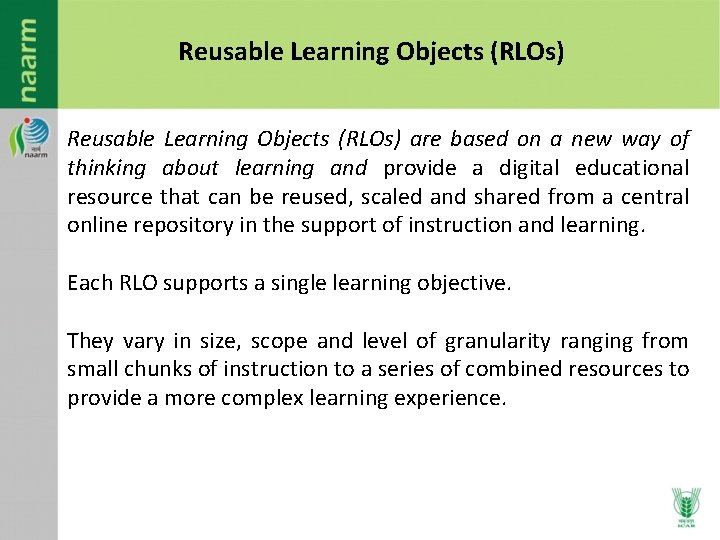 naarm

Reusable Learning Objects (RLOs)

naarm

Reusable Learning Objects (RLOs) are based on a new way of thinking about learning and provide a digital educational resource that can be reused, scaled and shared from a central online repository in the support of instruction and learning.

Each RLO supports a single learning objective.

They vary in size, scope and level of granularity ranging from small chunks of instruction to a series of combined resources to provide a more complex learning experience.

ICAR